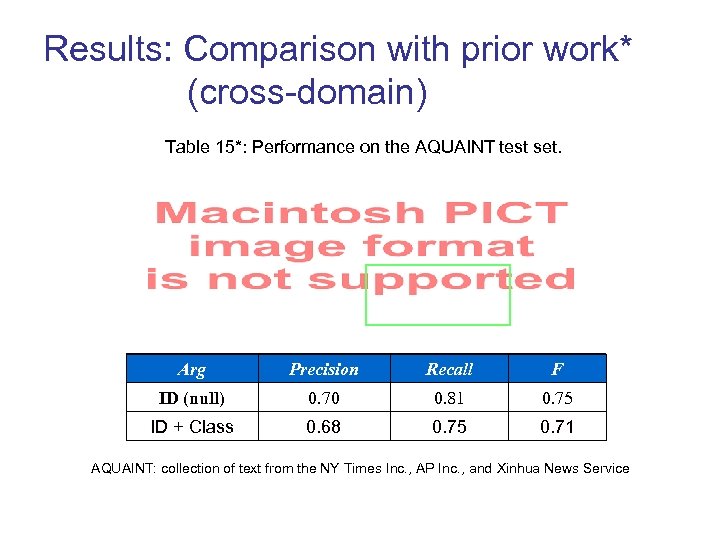 Results: Comparison with prior work* (cross-domain)

Table 15*: Performance on the AQUAINT test set.

Macintosh PICT image format is not supported

| Arg | Precision | Recall | F |
|---|---|---|---|
| ID (null) | 0.70 | 0.81 | 0.75 |
| ID + Class | 0.68 | 0.75 | 0.71 |

AQUAINT: collection of text from the NY Times Inc., AP Inc., and Xinhua News Service